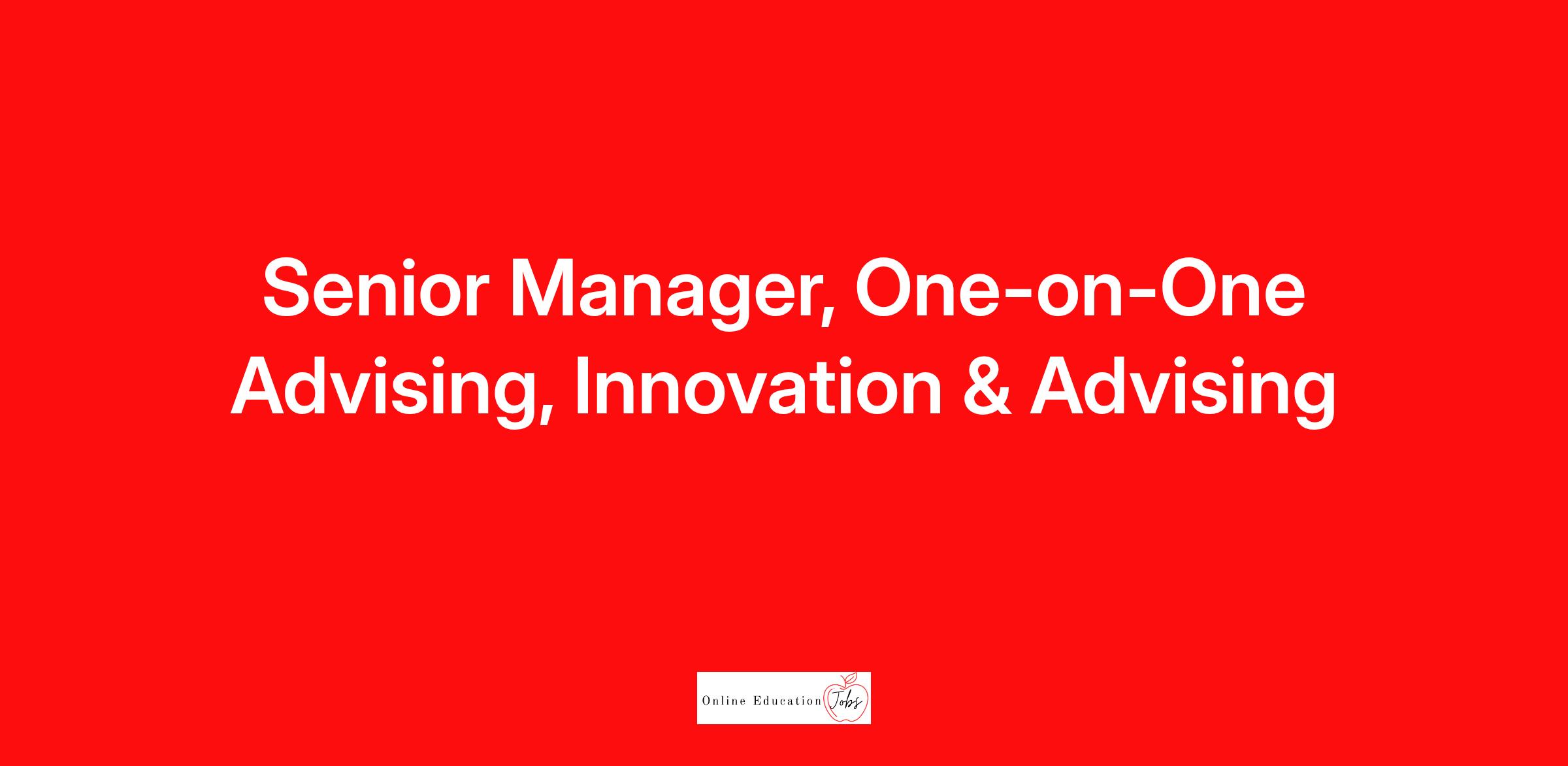 Senior Manager, One-on-One Advising, Innovation & Advising

Online Education Jobs